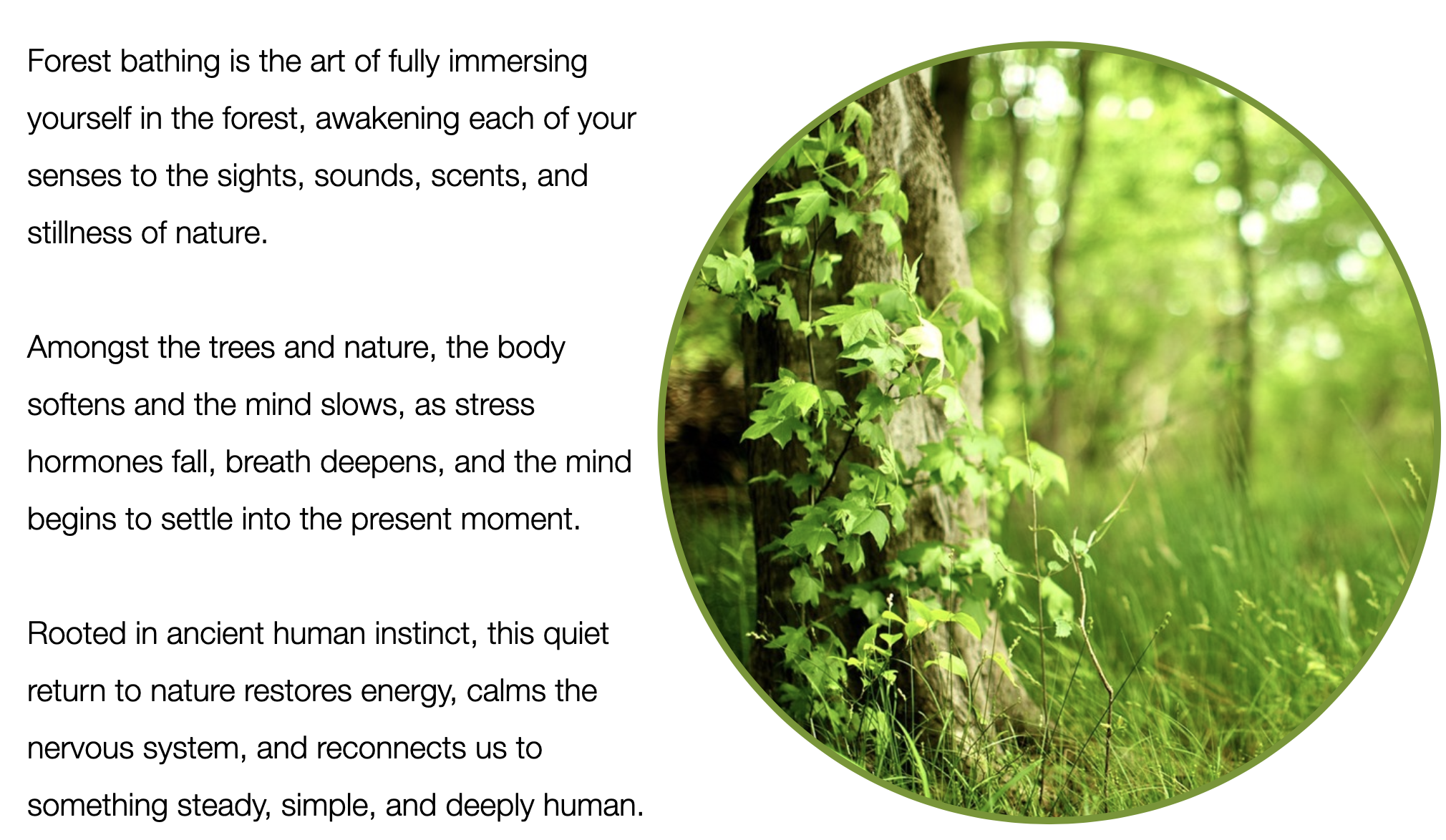 Forest bathing is the art of fully immersing yourself in the forest, awakening each of your senses to the sights, sounds, scents, and stillness of nature.

Amongst the trees and nature, the body softens and the mind slows, as stress hormones fall, breath deepens, and the mind begins to settle into the present moment.

Rooted in ancient human instinct, this quiet return to nature restores energy, calms the nervous system, and reconnects us to something steady, simple, and deeply human.